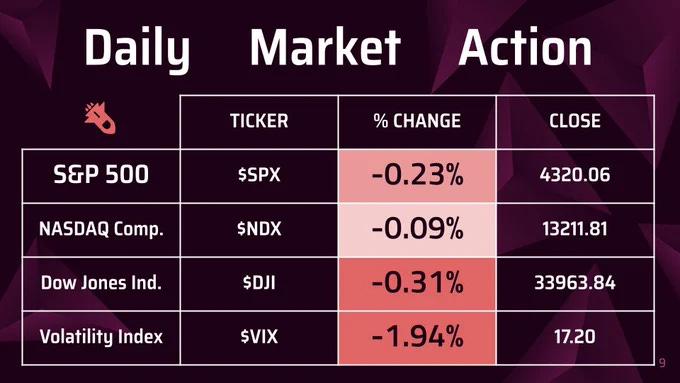 Daily Market Action

| | TICKER | % CHANGE | CLOSE |
|---|---|---|---|
| S&P 500 | \$SPX | -0.23% | 4320.06 |
| NASDAQ Comp. | \$NDX | -0.09% | 13211.81 |
| Dow Jones Ind. | \$DJI | -0.31% | 33963.84 |
| Volatility Index | \$VIX | -1.94% | 17.20 |

9